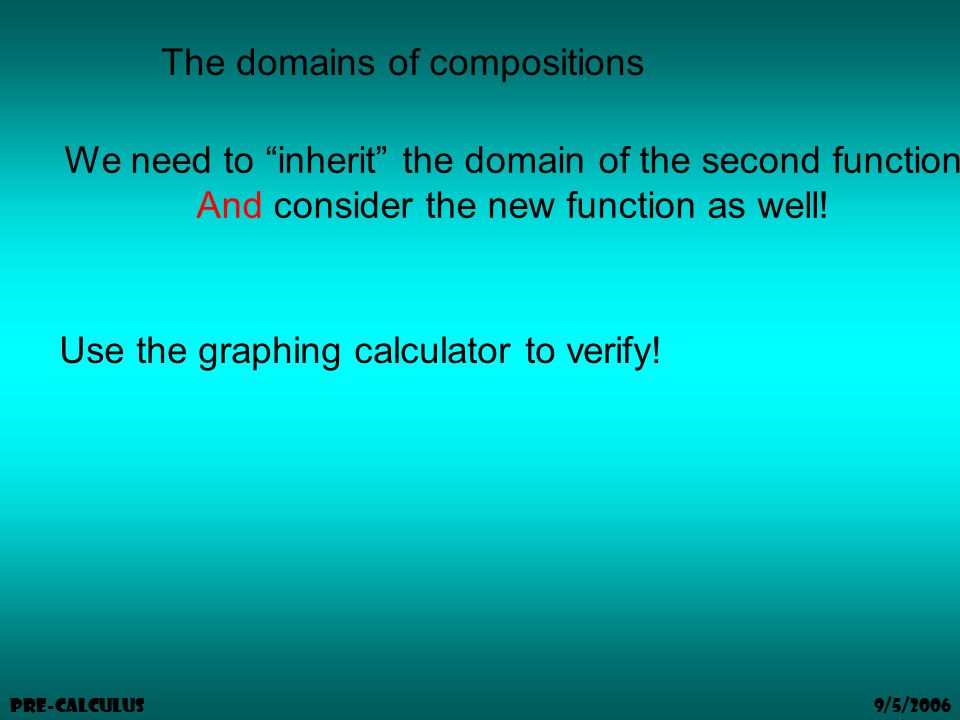 The domains of compositions

We need to “inherit” the domain of the second function And consider the new function as well!

Use the graphing calculator to verify!

PRE-CALCULUS

9/5/2006